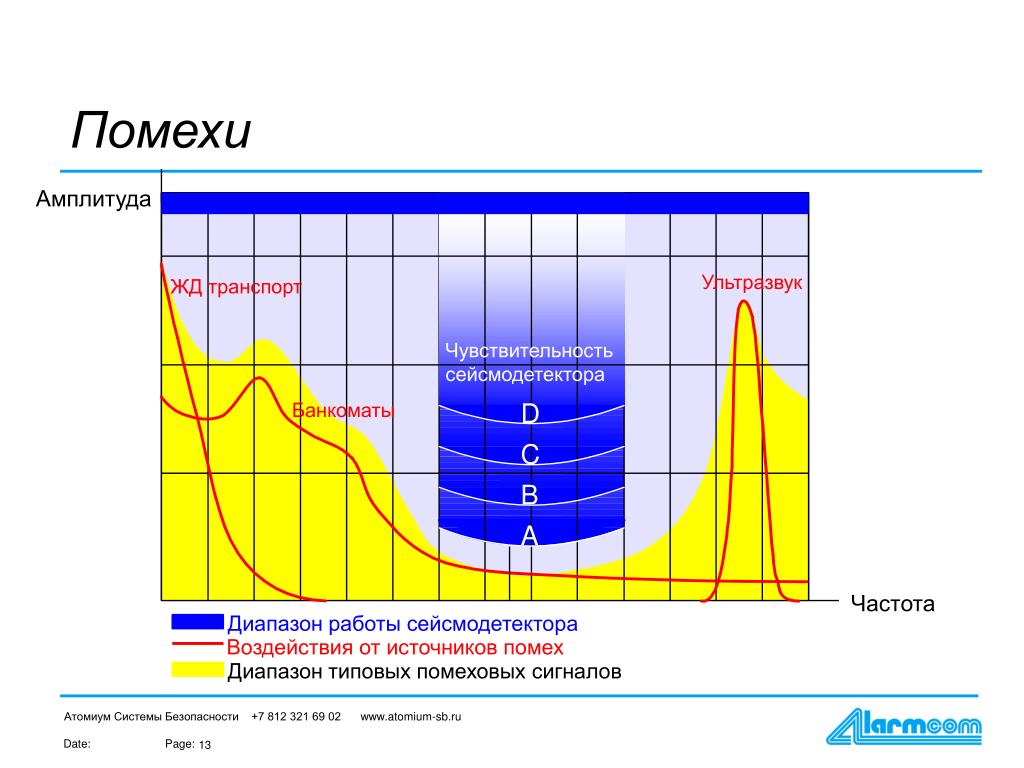 Помехи

Амплитуда

ЖД транспорт

Ультразвук

Чувствительность сейсмодетектора

Банкоматы

D

C

B

A

Частота

Диапазон работы сейсмодетектора
Воздействия от источников помех
Диапазон типовых помеховых сигналов

Атомиум Системы Безопасности +7 812 321 69 02 www.atomium-sb.ru

Date: Page: 13

Alarmcom